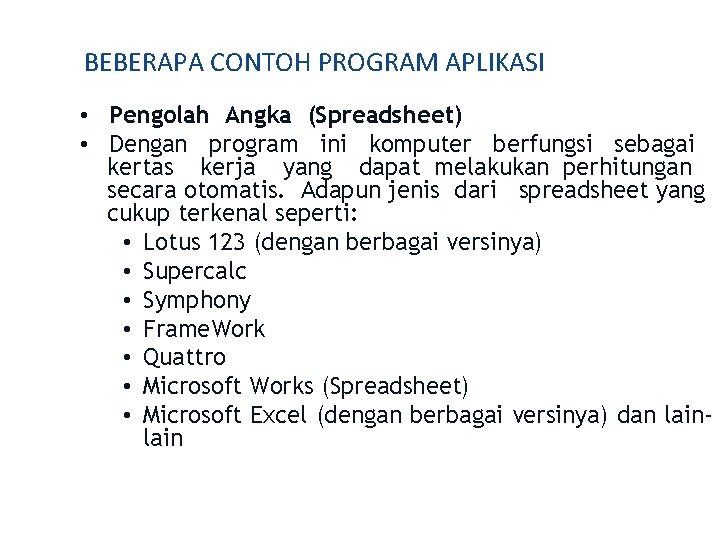 BEBERAPA CONTOH PROGRAM APLIKASI

• Pengolah Angka (Spreadsheet)
• Dengan program ini komputer berfungsi sebagai kertas kerja yang dapat melakukan perhitungan secara otomatis. Adapun jenis dari spreadsheet yang cukup terkenal seperti:
  • Lotus 123 (dengan berbagai versinya)
  • Supercalc
  • Symphony
  • FrameWork
  • Quattro
  • Microsoft Works (Spreadsheet)
  • Microsoft Excel (dengan berbagai versinya) dan lain-lain